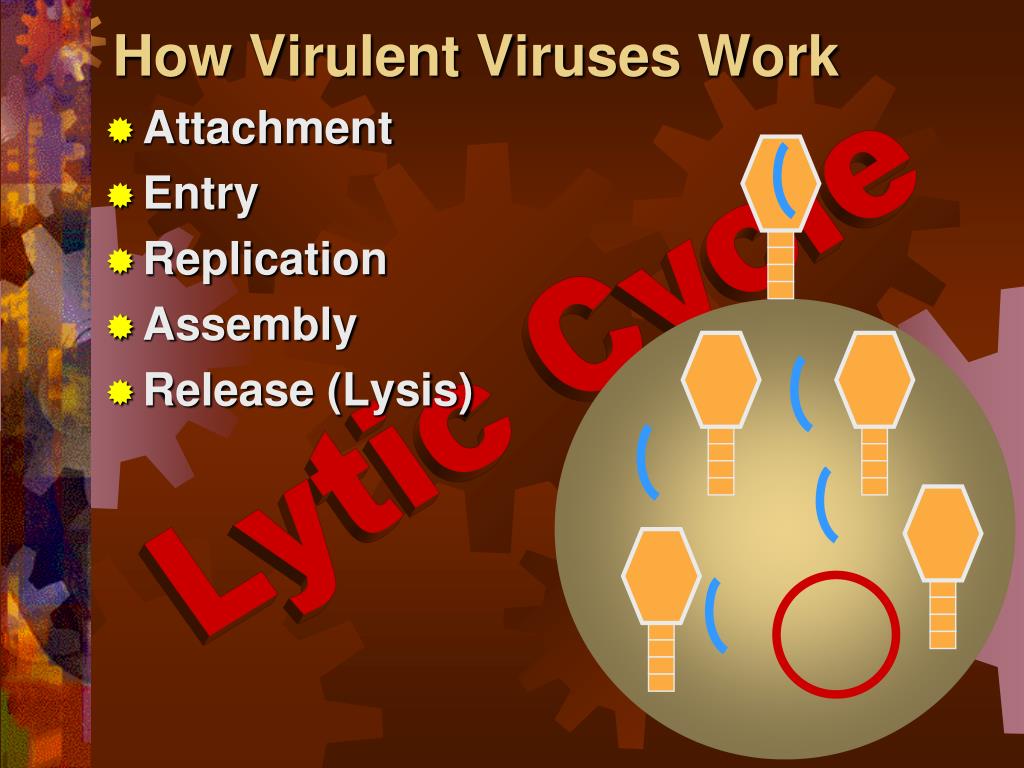 How Virulent Viruses Work

Attachment
Entry
Replication
Assembly
Release (Lysis)

Lytic Cycle